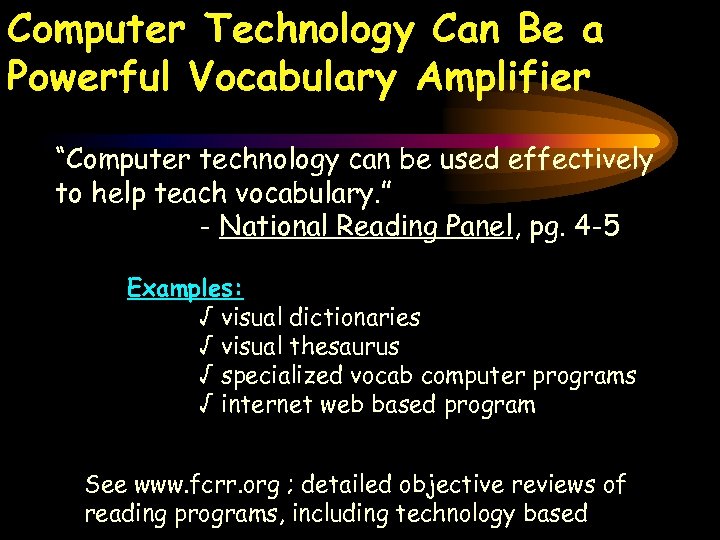 Computer Technology Can Be a Powerful Vocabulary Amplifier

"Computer technology can be used effectively to help teach vocabulary."
- National Reading Panel, pg. 4-5

Examples:
√ visual dictionaries
√ visual thesaurus
√ specialized vocab computer programs
√ internet web based program

See www.fcrr.org ; detailed objective reviews of reading programs, including technology based